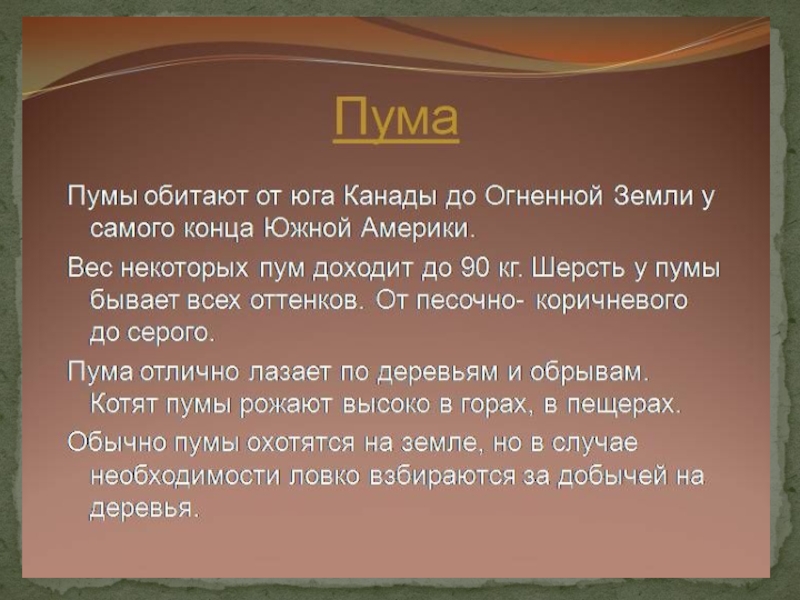 Пума

Пумы обитают от юга Канады до Огненной Земли у самого конца Южной Америки.

Вес некоторых пум доходит до 90 кг. Шерсть у пумы бывает всех оттенков. От песочно- коричневого до серого.

Пума отлично лазает по деревьям и обрывам. Котят пумы рожают высоко в горах, в пещерах.

Обычно пумы охотятся на земле, но в случае необходимости ловко взбираются за добычей на деревья.